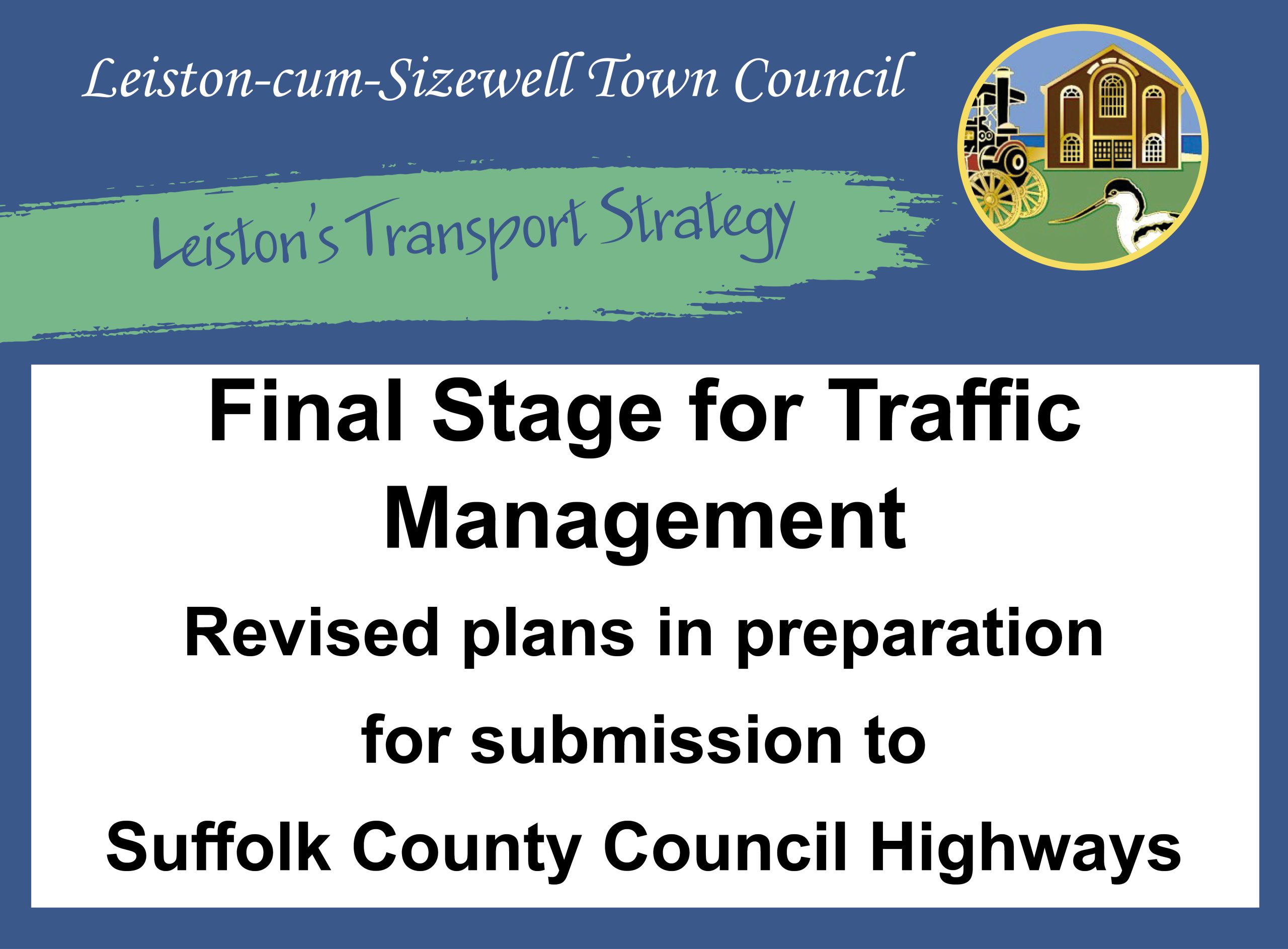 Leiston-cum-Sizewell Town Council

Leiston's Transport Strategy

Final Stage for Traffic Management

Revised plans in preparation for submission to Suffolk County Council Highways